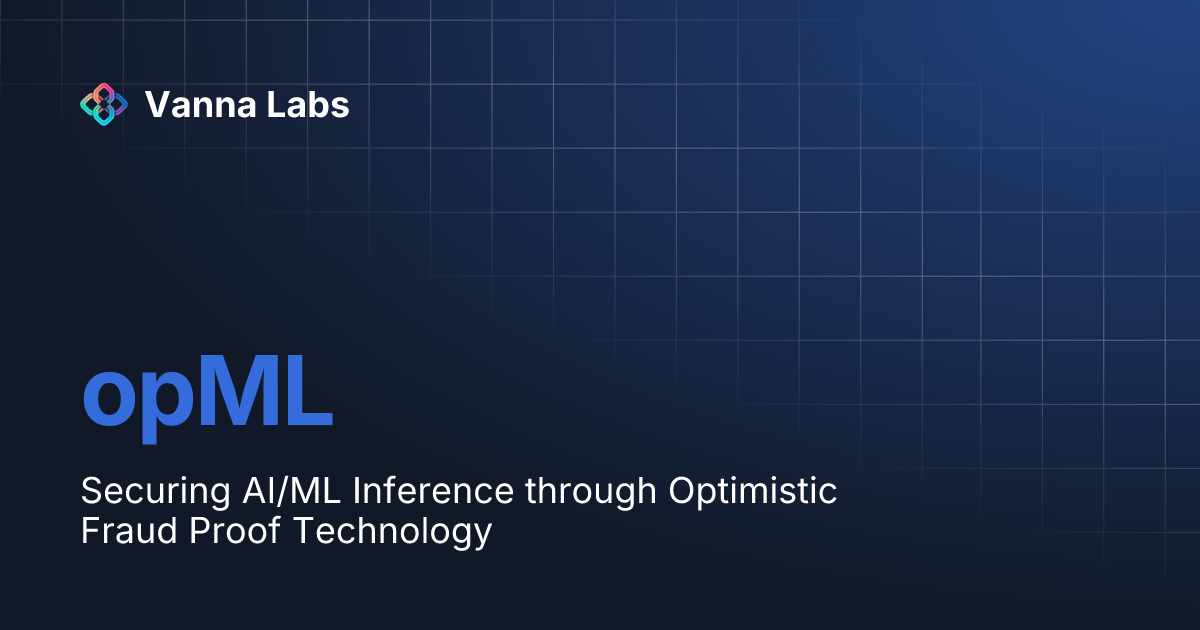 Vanna Labs

opML

Securing AI/ML Inference through Optimistic Fraud Proof Technology